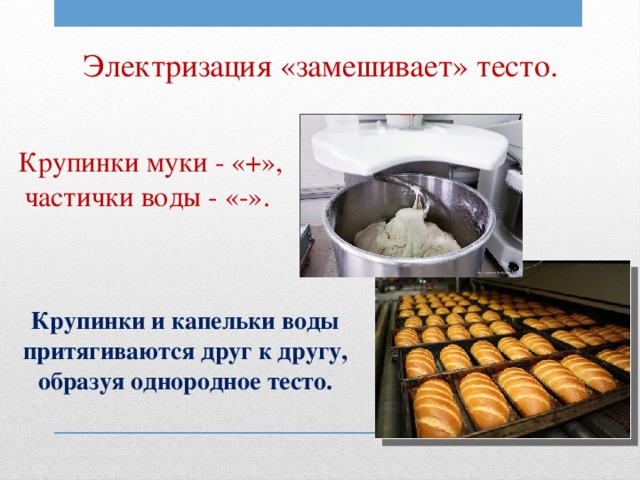 Электризация «замешивает» тесто.

Крупинки муки - «+», частички воды - «-».

Крупинки и капельки воды притягиваются друг к другу, образуя однородное тесто.